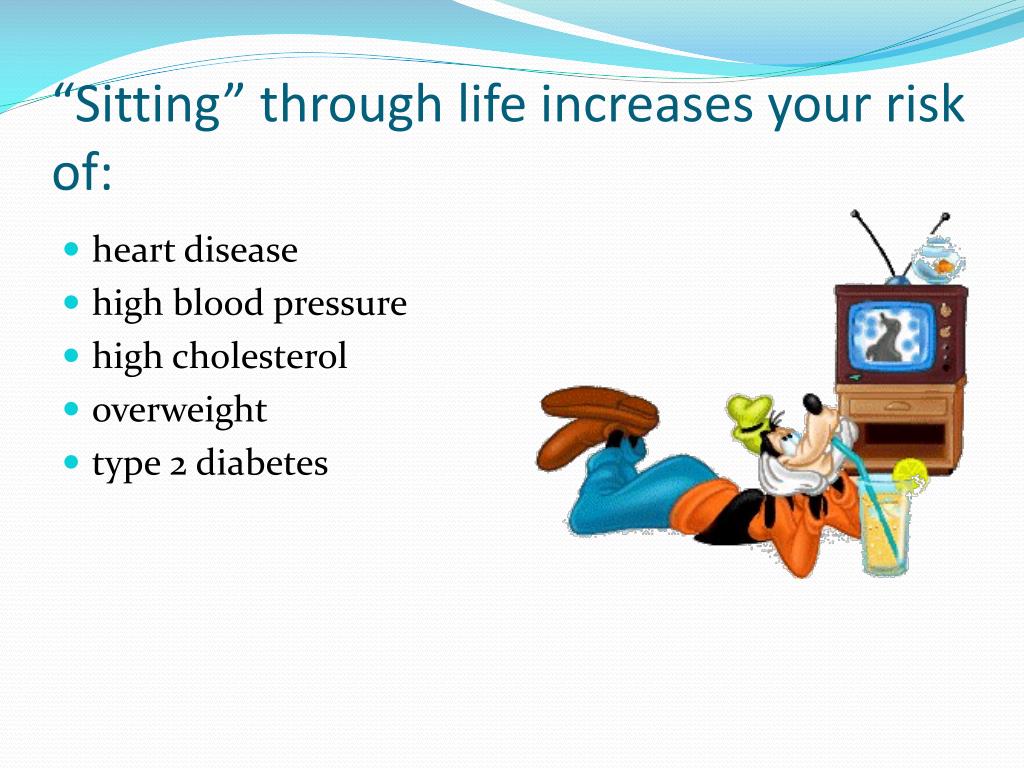 “Sitting” through life increases your risk of:

- heart disease
- high blood pressure
- high cholesterol
- overweight
- type 2 diabetes